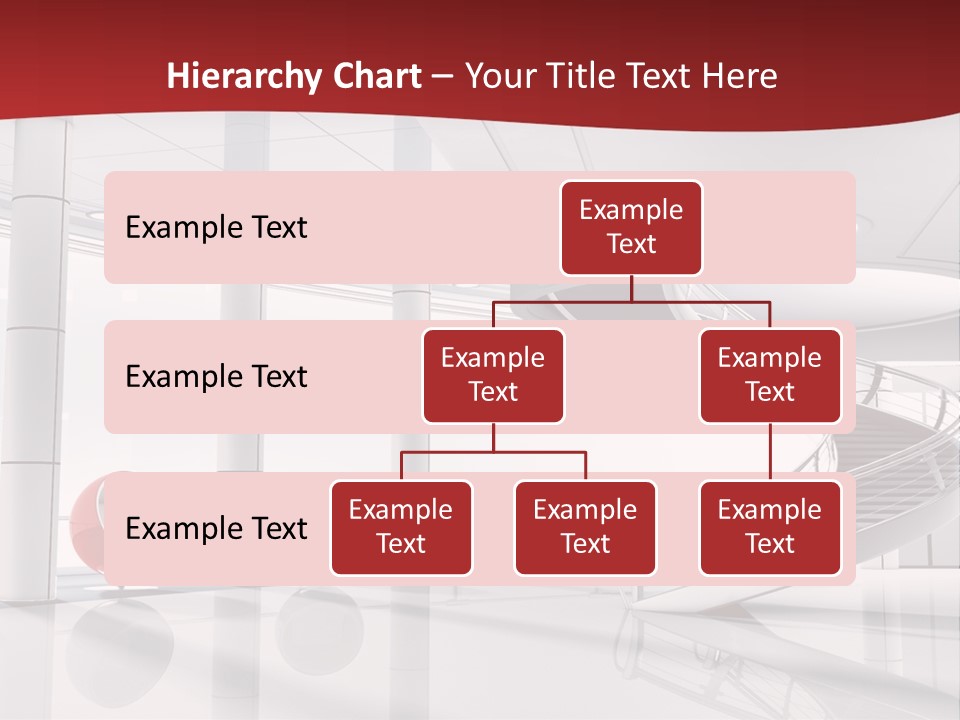 Hierarchy Chart – Your Title Text Here

Example Text

Example Text

Example Text

Example Text

Example Text

Example Text

Example Text

Example Text

Example Text